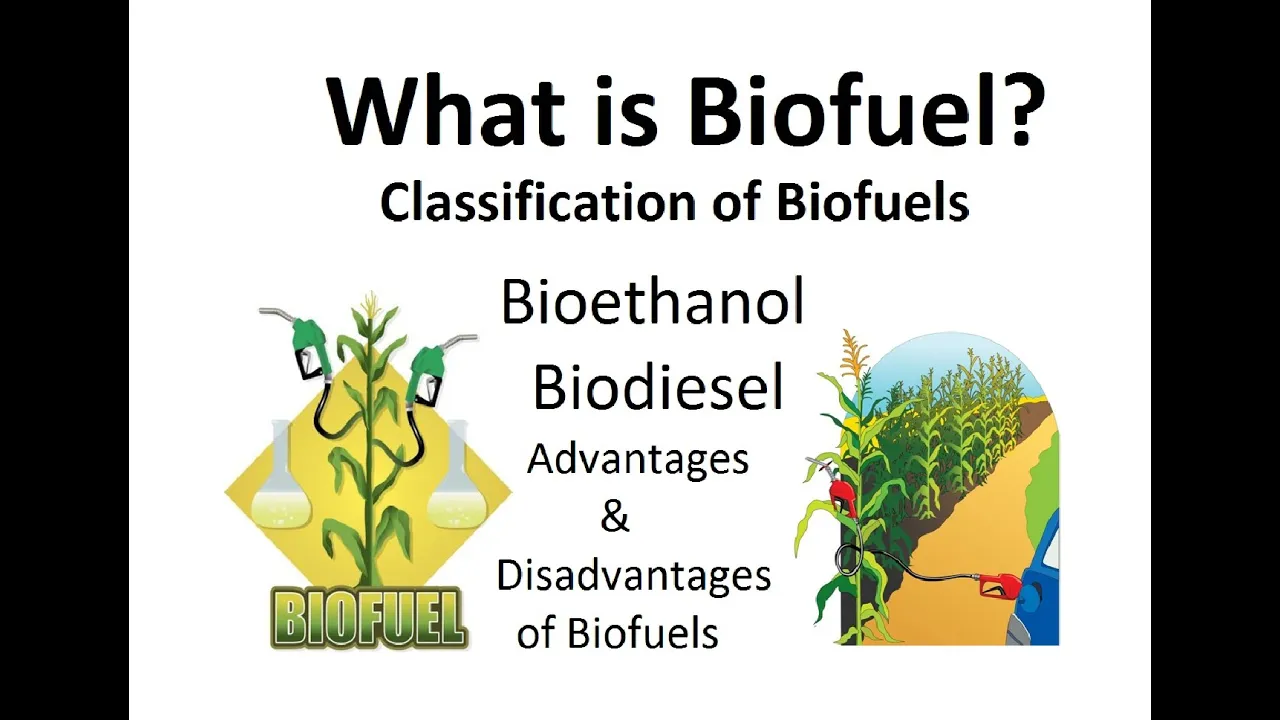 What is Biofuel?
Classification of Biofuels

Bioethanol
Biodiesel
Advantages
&
Disadvantages
of Biofuels

BIOFUEL